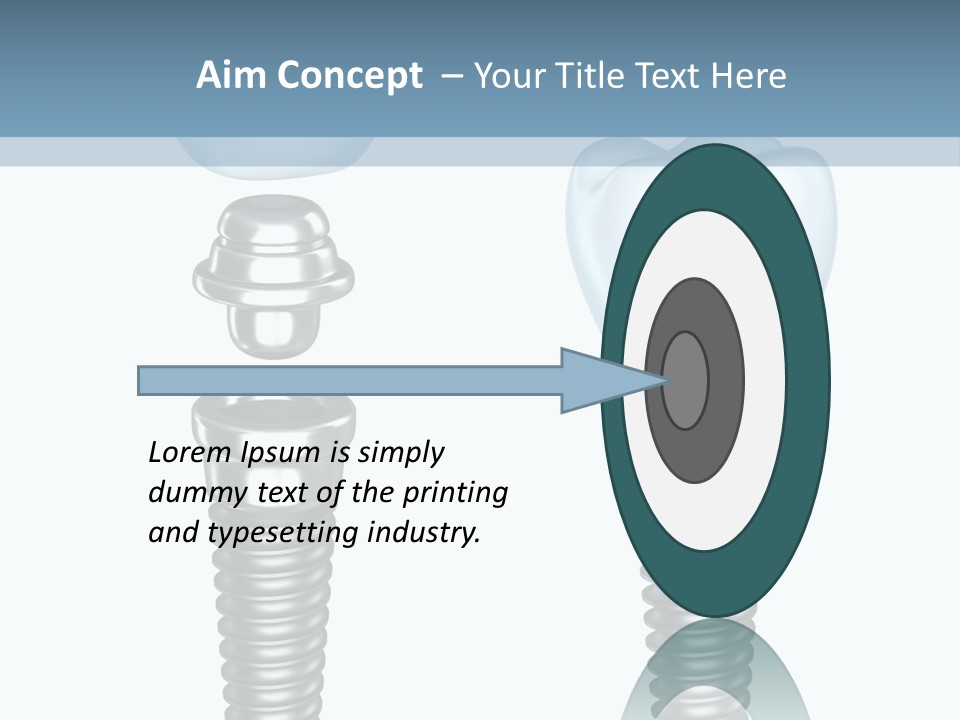 Aim Concept – Your Title Text Here

Lorem Ipsum is simply dummy text of the printing and typesetting industry.